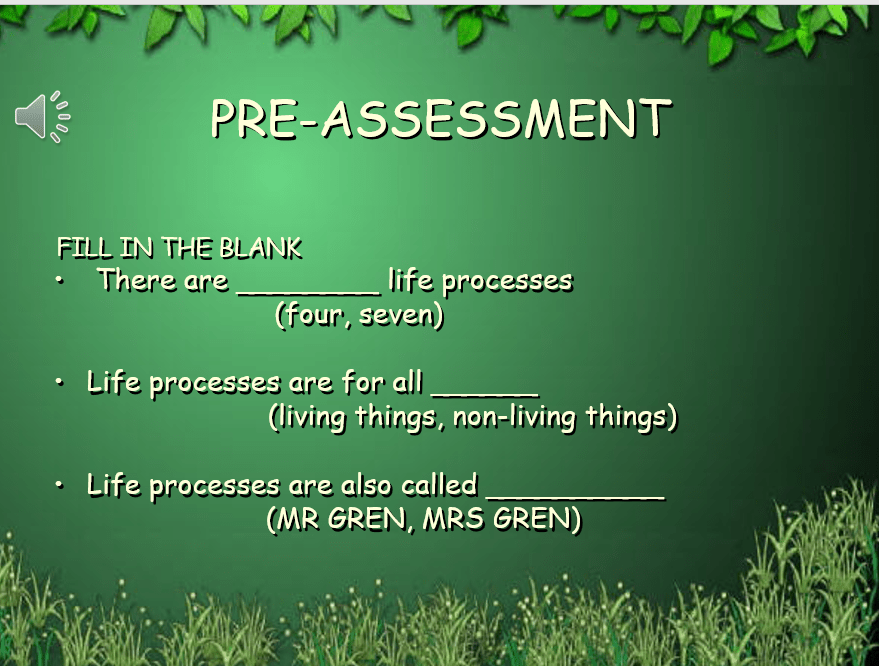 PRE-ASSESSMENT

FILL IN THE BLANK

• There are ________ life processes
(four, seven)

• Life processes are for all ______
(living things, non-living things)

• Life processes are also called __________
(MR GREN, MRS GREN)